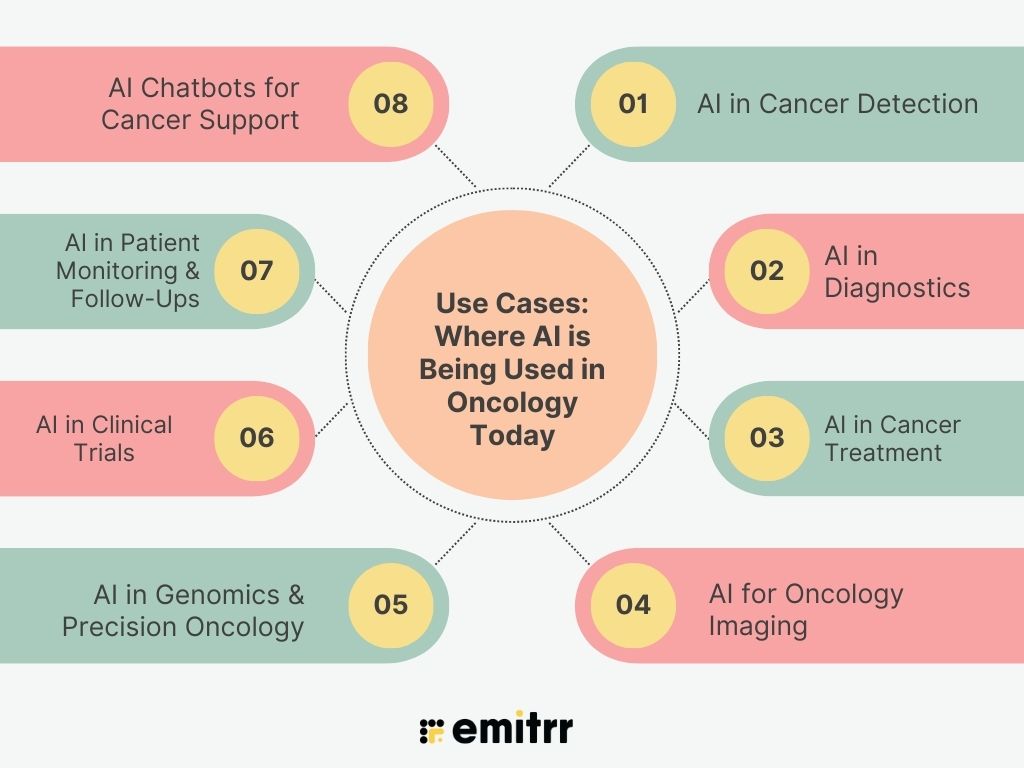 Use Cases: Where AI is Being Used in Oncology Today

01 AI in Cancer Detection

02 AI in Diagnostics

03 AI in Cancer Treatment

04 AI for Oncology Imaging

05 AI in Genomics & Precision Oncology

06 AI in Clinical Trials

07 AI in Patient Monitoring & Follow-Ups

08 AI Chatbots for Cancer Support

emitrr